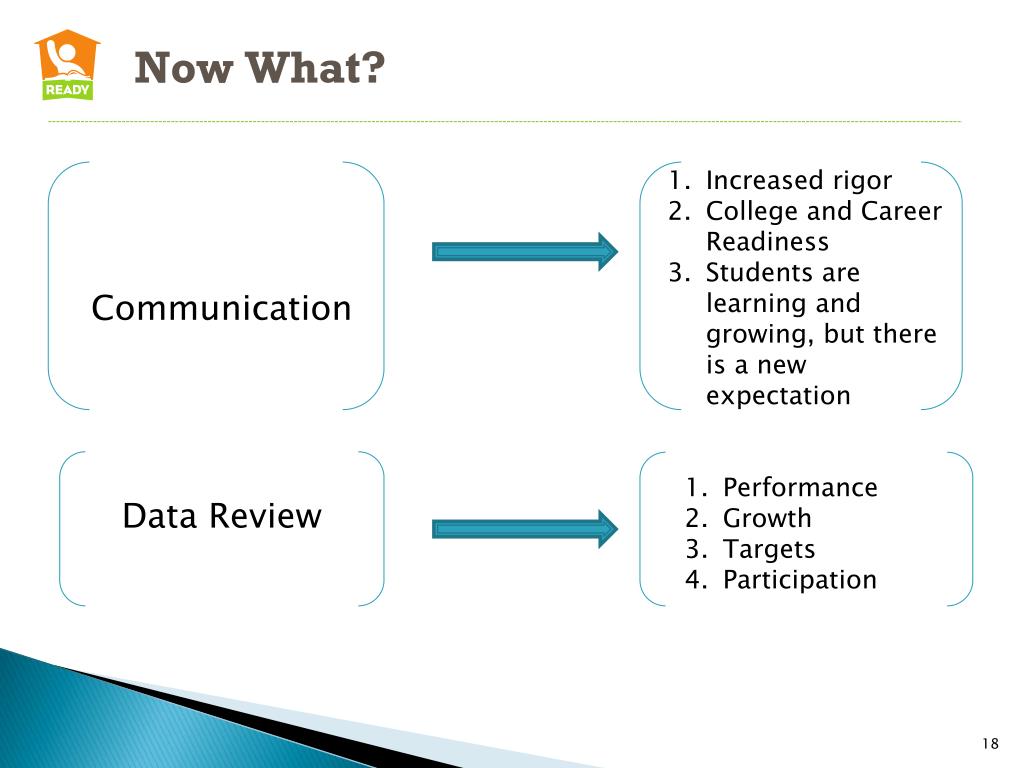 READY

Now What?

Communication

1. Increased rigor
2. College and Career Readiness
3. Students are learning and growing, but there is a new expectation

Data Review

1. Performance
2. Growth
3. Targets
4. Participation

18